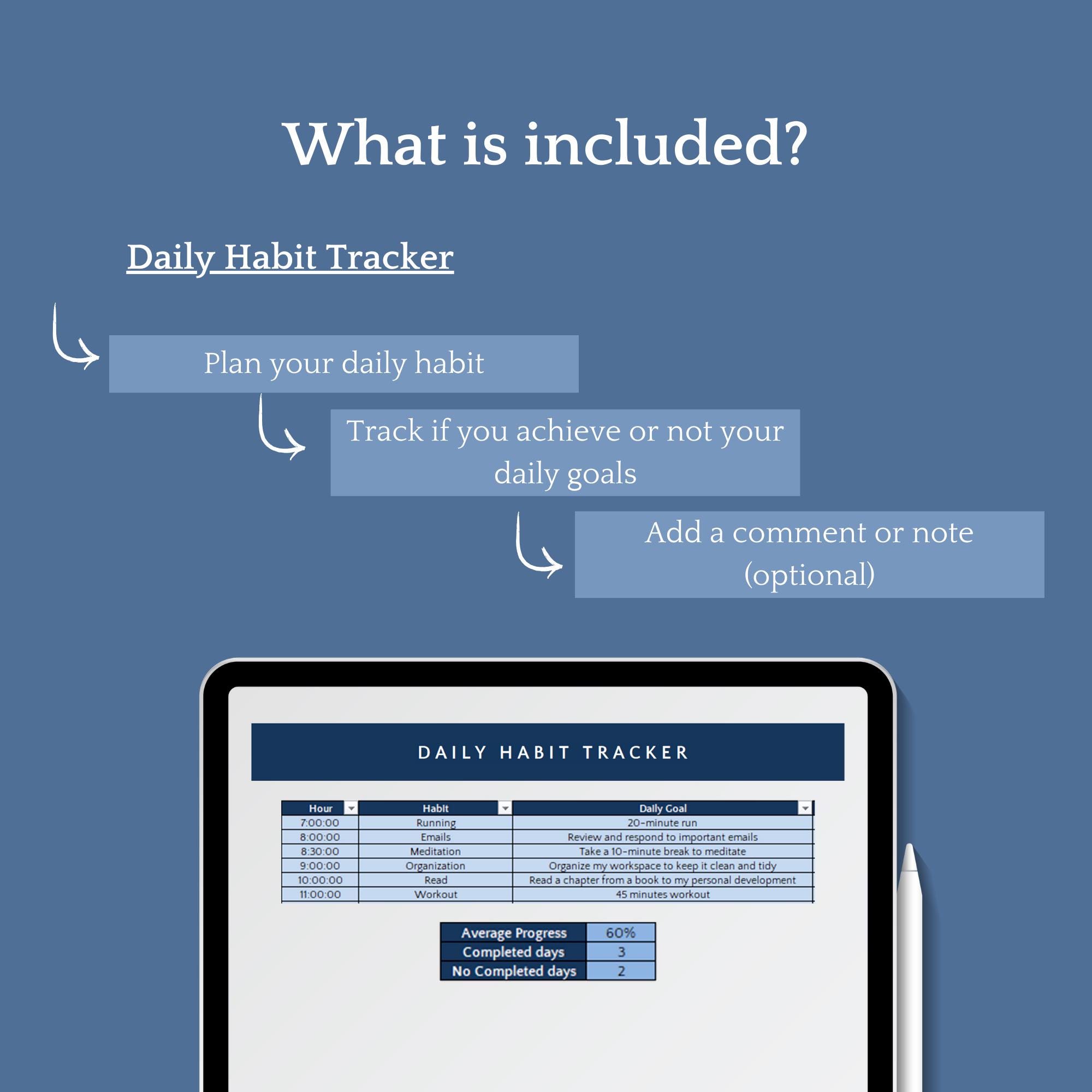 What is included?

Daily Habit Tracker

Plan your daily habit

Track if you achieve or not your daily goals

Add a comment or note (optional)

DAILY HABIT TRACKER

| Hour | Habit | Daily Goal |
|---|---|---|
| 7:00:00 | Running | 20-minute run |
| 8:00:00 | Emails | Review and respond to important emails |
| 8:30:00 | Meditation | Take a 10-minute break to meditate |
| 9:00:00 | Organization | Organize my workspace to keep it clean and tidy |
| 10:00:00 | Read | Read a chapter from a book to my personal development |
| 11:00:00 | Workout | 45 minutes workout |

| Average Progress | 60% |
|---|---|
| Completed days | 3 |
| No Completed days | 2 |